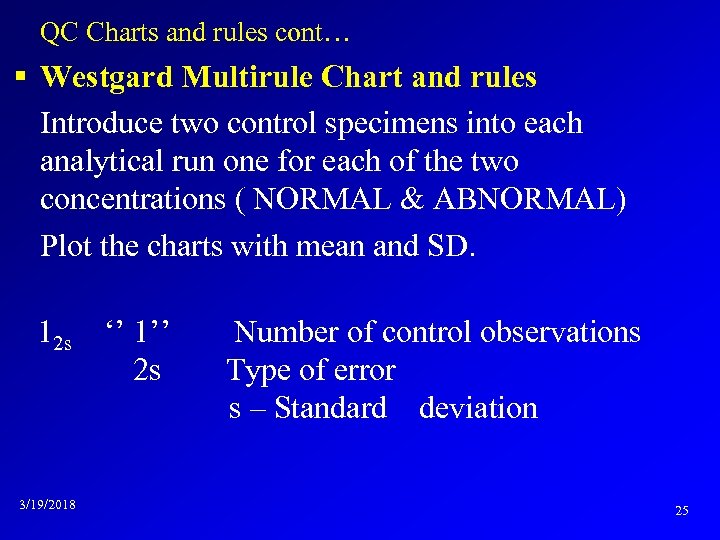 QC Charts and rules cont…

▪ Westgard Multirule Chart and rules

Introduce two control specimens into each analytical run one for each of the two concentrations ( NORMAL & ABNORMAL)

Plot the charts with mean and SD.

$1_{2s}$ ‘’ 1’’ Number of control observations
2s Type of error
s – Standard deviation

3/19/2018

25